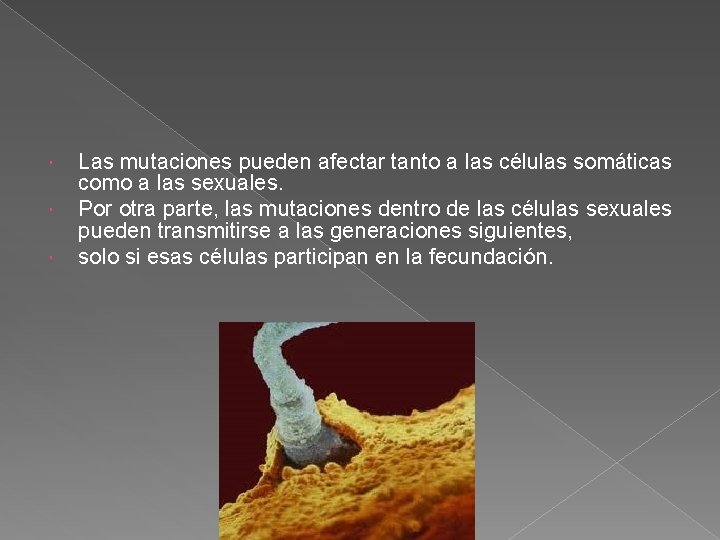 Las mutaciones pueden afectar tanto a las células somáticas como a las sexuales.

Por otra parte, las mutaciones dentro de las células sexuales pueden transmitirse a las generaciones siguientes,

solo si esas células participan en la fecundación.